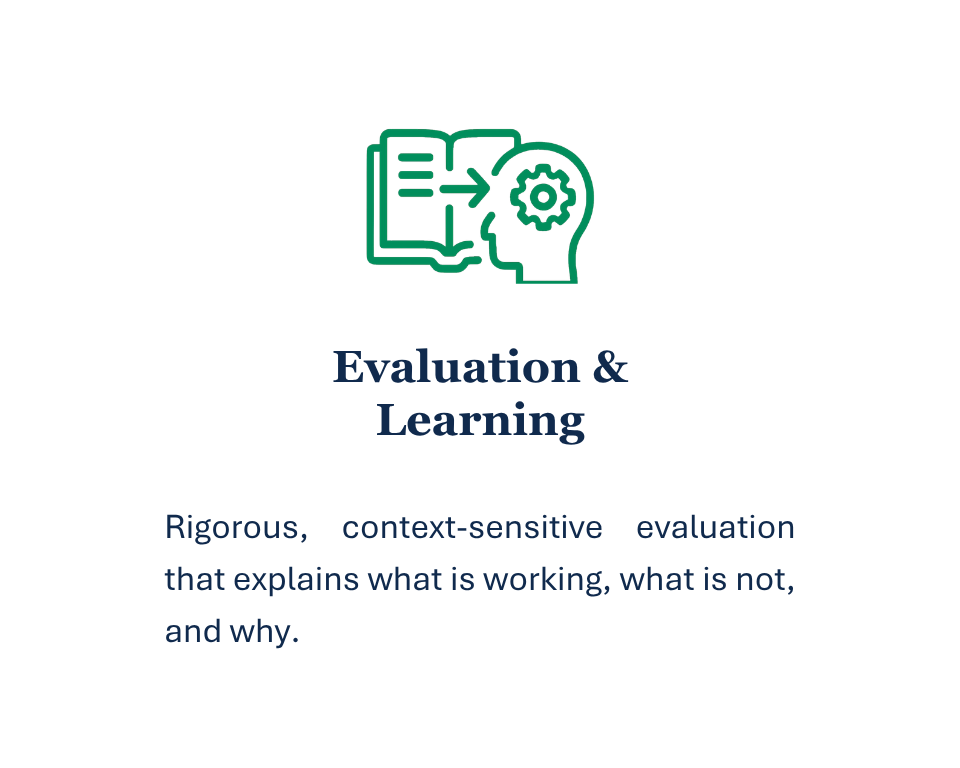 Evaluation & Learning

Rigorous, context-sensitive evaluation that explains what is working, what is not, and why.